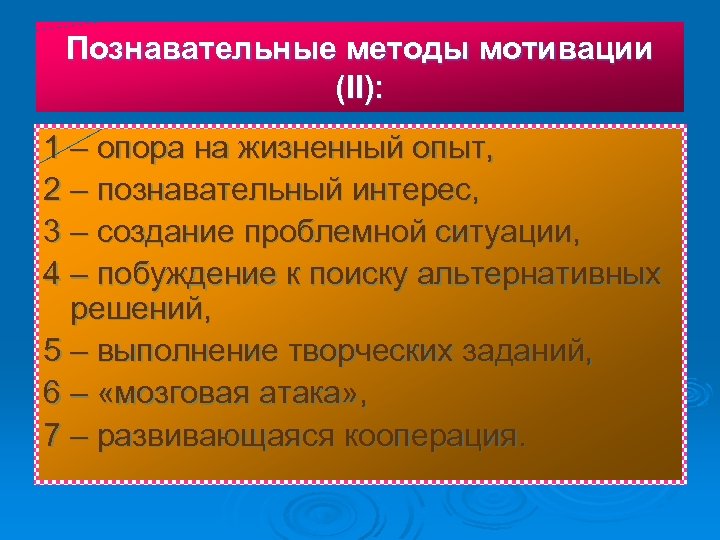 Познавательные методы мотивации (II):

1 – опора на жизненный опыт,
2 – познавательный интерес,
3 – создание проблемной ситуации,
4 – побуждение к поиску альтернативных решений,
5 – выполнение творческих заданий,
6 – «мозговая атака»,
7 – развивающаяся кооперация.